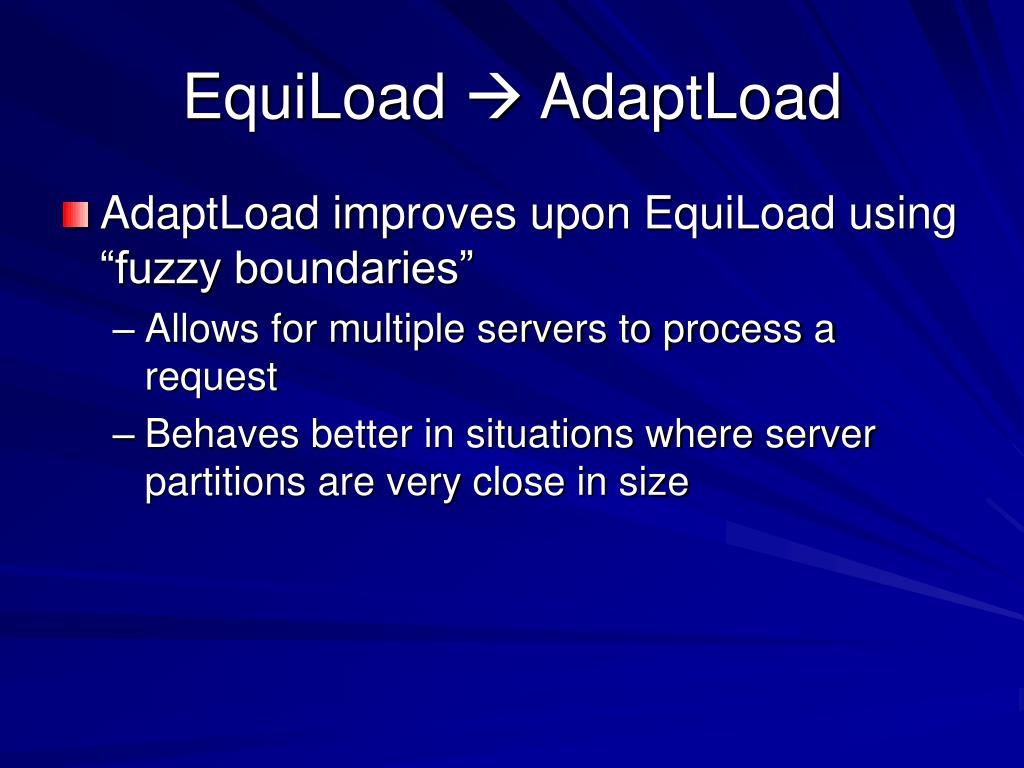 EquiLoad → AdaptLoad

AdaptLoad improves upon EquiLoad using “fuzzy boundaries”

– Allows for multiple servers to process a request

– Behaves better in situations where server partitions are very close in size